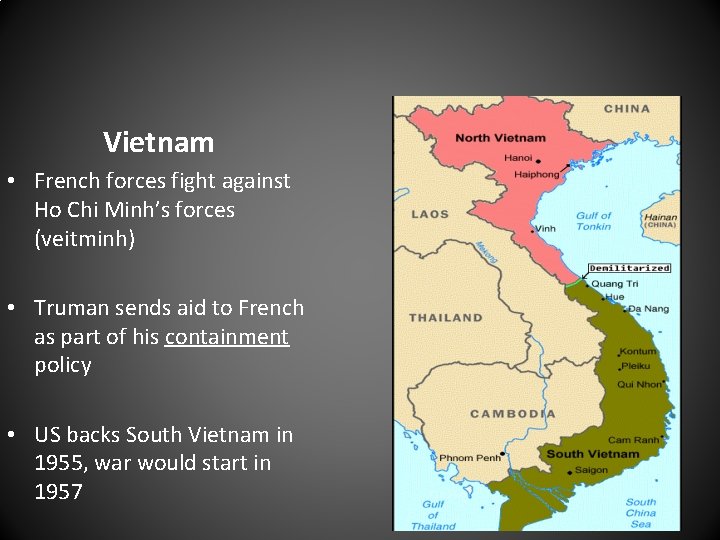 Vietnam

• French forces fight against Ho Chi Minh's forces (veitminh)

• Truman sends aid to French as part of his containment policy

• US backs South Vietnam in 1955, war would start in 1957

CHINA
North Vietnam
Hanoi
Haiphong
LAOS
Gulf of Tonkin
Hainan (CHINA)
Vinh
Mekong
Demilitarized
Quang Tri
Hue
Da Nang
THAILAND
Kontum
Pleiku
Qui Nhon
CAMBODIA
Cam Ranh
South Vietnam
Phnom Penh
Saigon
Gulf of Thailand
South China Sea